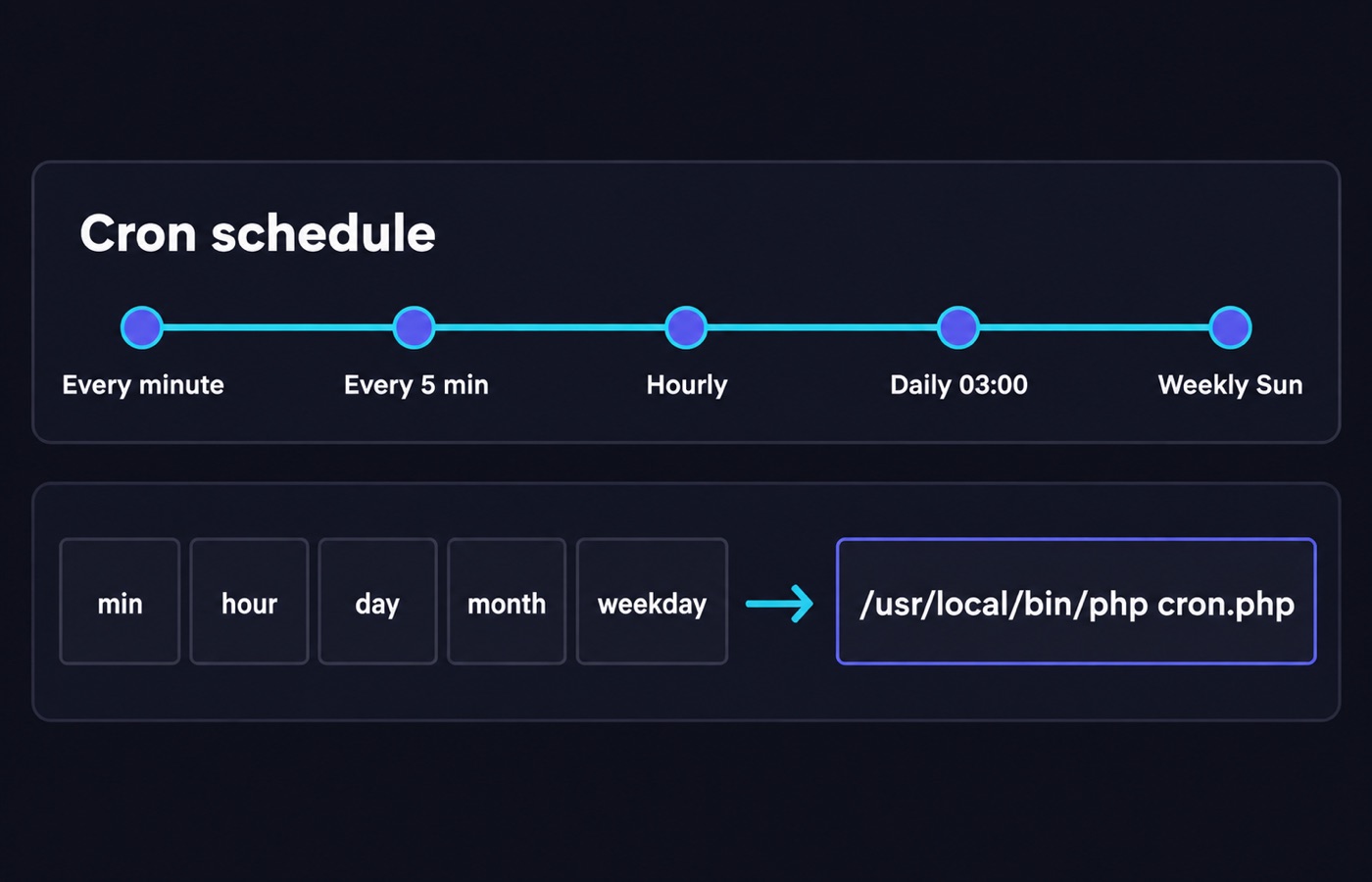 Cron schedule

Every minute
Every 5 min
Hourly
Daily 03:00
Weekly Sun

min
hour
day
month
weekday
/usr/local/bin/php cron.php